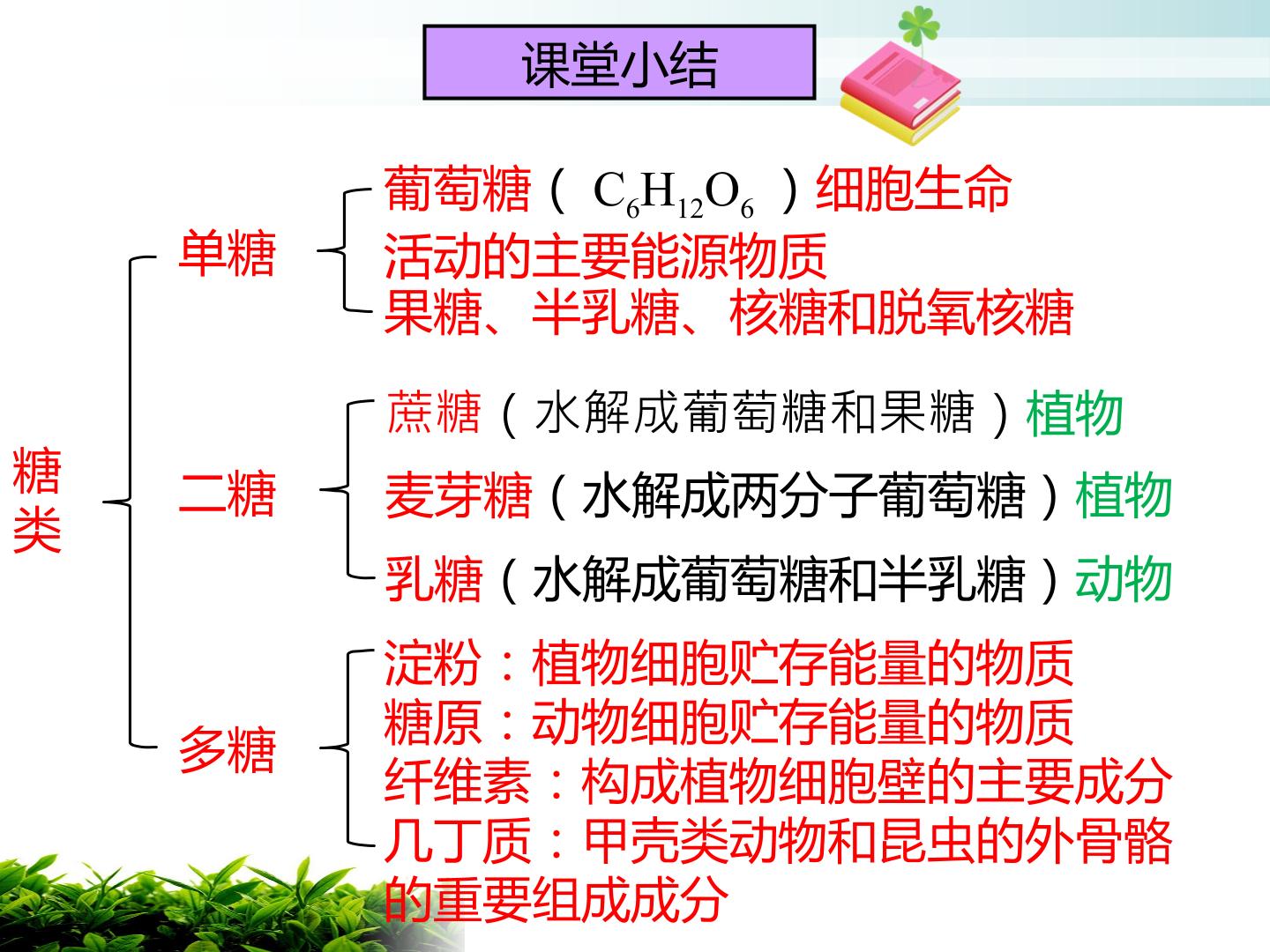 课堂小结

糖类

单糖

葡萄糖（$C_6H_{12}O_6$）细胞生命活动的主要能源物质

果糖、半乳糖、核糖和脱氧核糖

二糖

蔗糖（水解成葡萄糖和果糖）植物

麦芽糖（水解成两分子葡萄糖）植物

乳糖（水解成葡萄糖和半乳糖）动物

多糖

淀粉：植物细胞贮存能量的物质

糖原：动物细胞贮存能量的物质

纤维素：构成植物细胞壁的主要成分

几丁质：甲壳类动物和昆虫的外骨骼的重要组成成分